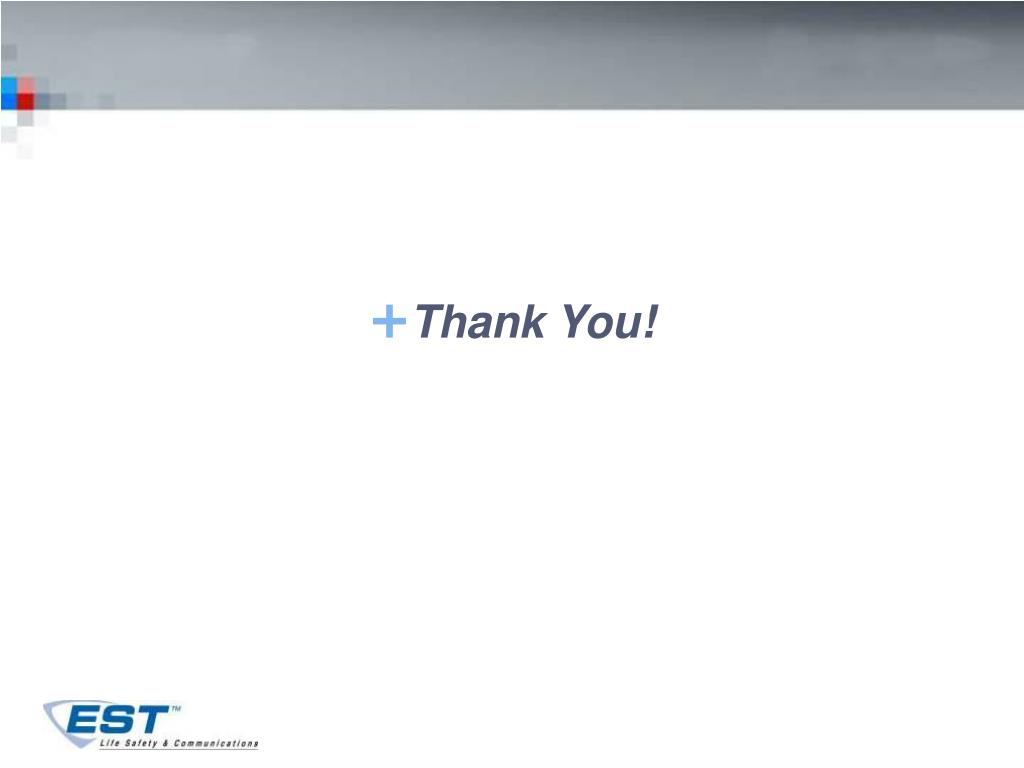 Thank You!

EST™
Life Safety & Communications